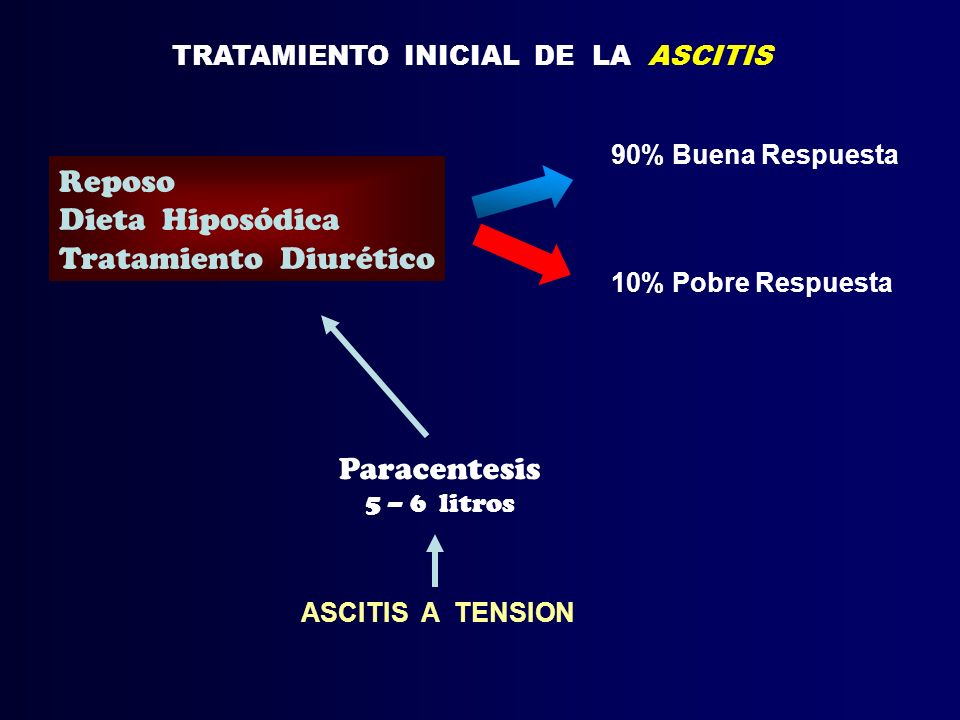 TRATAMIENTO INICIAL DE LA ASCITIS

Reposo
Dieta Hiposódica
Tratamiento Diurético

90% Buena Respuesta

10% Pobre Respuesta

Paracentesis
5 – 6 litros

ASCITIS A TENSION